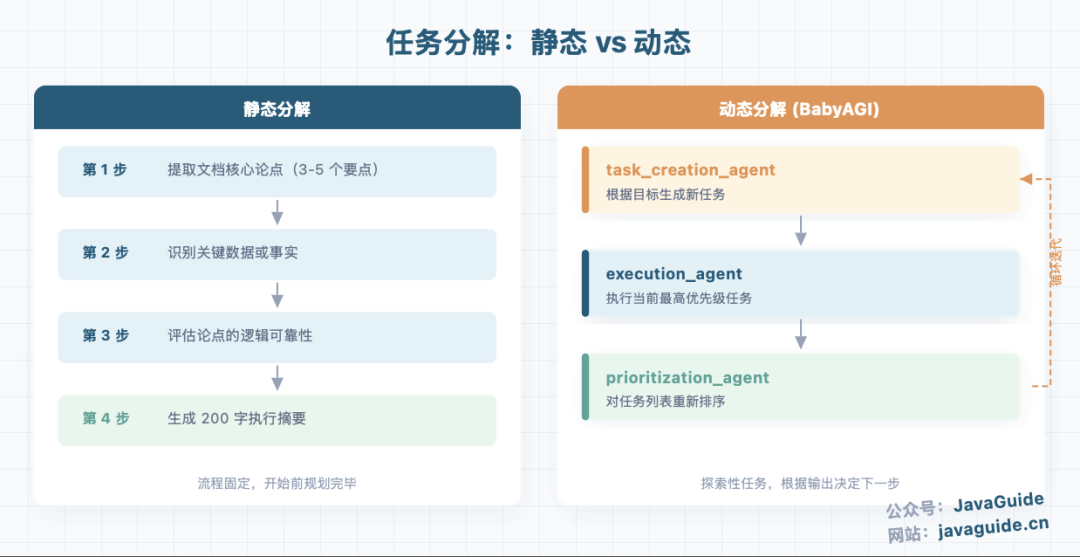 任务分解：静态 vs 动态

静态分解

第 1 步　提取文档核心论点（3-5 个要点）

第 2 步　识别关键数据或事实

第 3 步　评估论点的逻辑可靠性

第 4 步　生成 200 字执行摘要

流程固定，开始前规划完毕

动态分解 (BabyAGI)

task_creation_agent
根据目标生成新任务

execution_agent
执行当前最高优先级任务

prioritization_agent
对任务列表重新排序

循环迭代

探索性任务，根据输出决定下一步

公众号：JavaGuide
网站：javaguide.cn